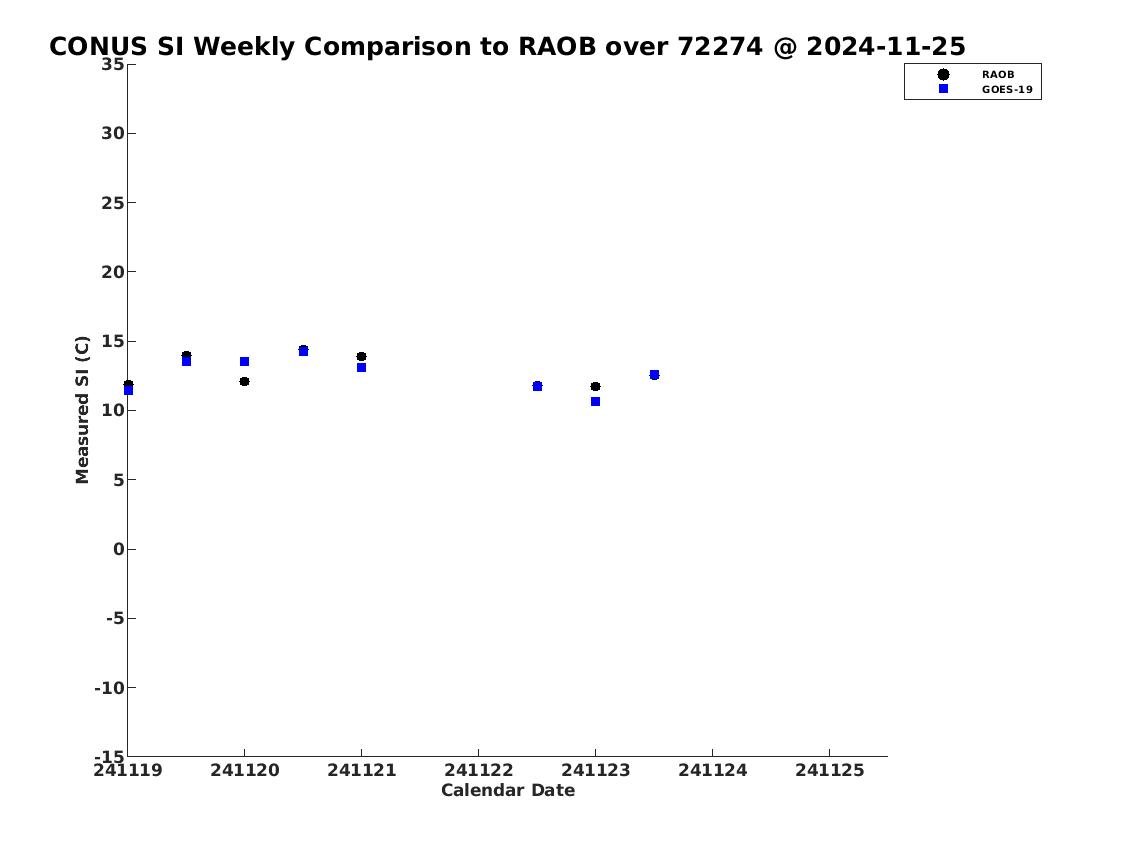 CONUS SI Weekly Comparison to RAOB over 72274 @ 2024-11-25

RAOB
GOES-19

Measured SI (C)

35
30
25
20
15
10
5
0
-5
-10
-15

241119
241120
241121
241122
241123
241124
241125

Calendar Date